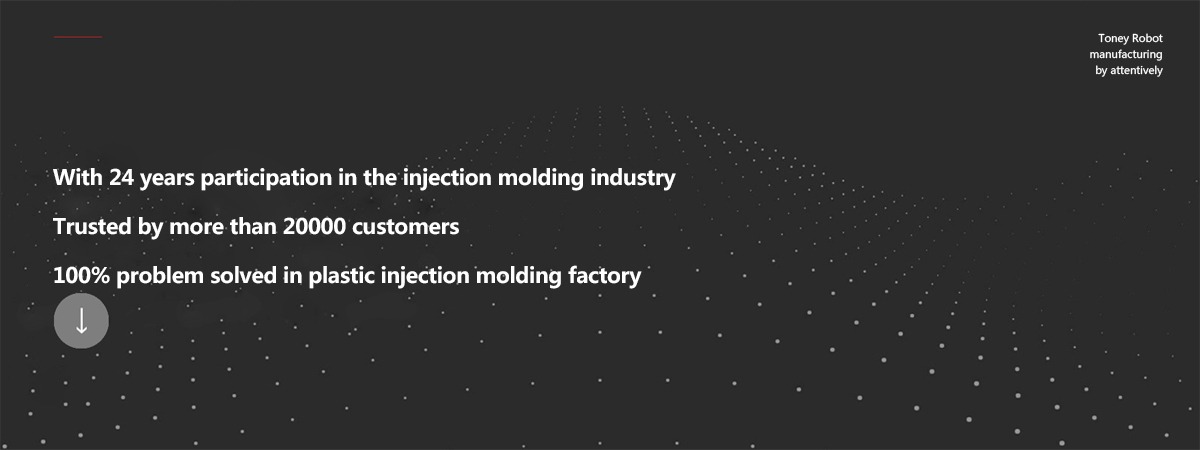 Toney Robot manufacturing by attentively

With 24 years participation in the injection molding industry

Trusted by more than 20000 customers

100% problem solved in plastic injection molding factory

↓